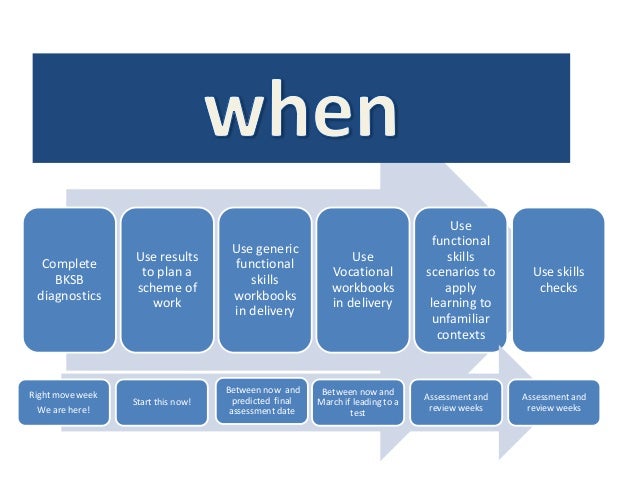 when

Complete BKSB diagnostics

Use results to plan a scheme of work

Use generic functional skills workbooks in delivery

Use Vocational workbooks in delivery

Use functional skills scenarios to apply learning to unfamiliar contexts

Use skills checks

Right move week
We are here!

Start this now!

Between now and predicted final assessment date

Between now and March if leading to a test

Assessment and review weeks

Assessment and review weeks